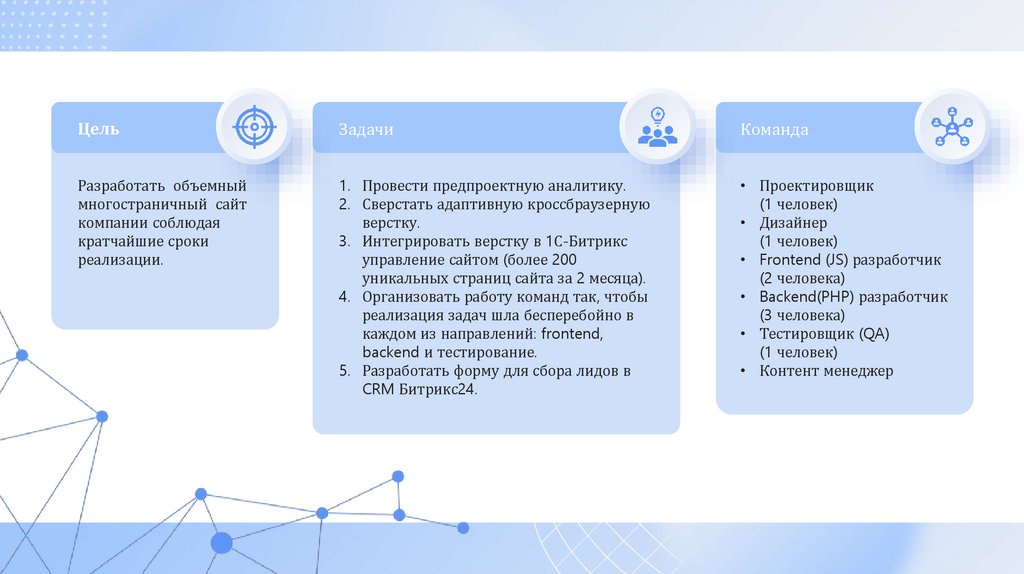 Цель

Разработать объемный многостраничный сайт компании соблюдая кратчайшие сроки реализации.

Задачи

1. Провести предпроектную аналитику.
2. Сверстать адаптивную кроссбраузерную верстку.
3. Интегрировать верстку в 1С-Битрикс управление сайтом (более 200 уникальных страниц сайта за 2 месяца).
4. Организовать работу команд так, чтобы реализация задач шла бесперебойно в каждом из направлений: frontend, backend и тестирование.
5. Разработать форму для сбора лидов в CRM Битрикс24.

Команда

• Проектировщик (1 человек)
• Дизайнер (1 человек)
• Frontend (JS) разработчик (2 человека)
• Backend(PHP) разработчик (3 человека)
• Тестировщик (QA) (1 человек)
• Контент менеджер